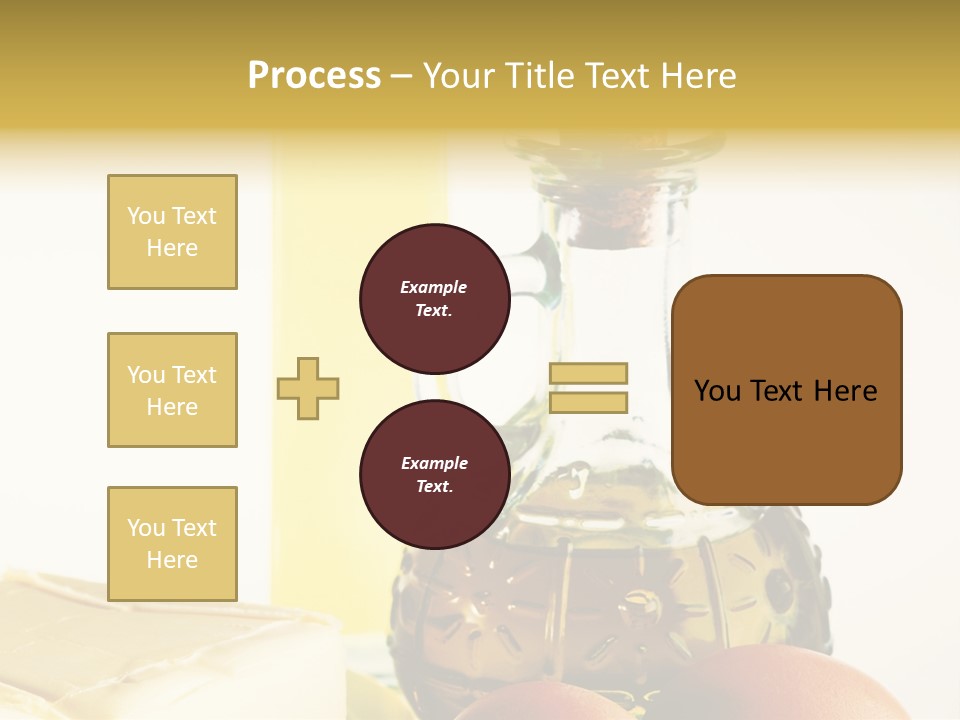 Process – Your Title Text Here

You Text Here

You Text Here

You Text Here

Example Text.

Example Text.

You Text Here